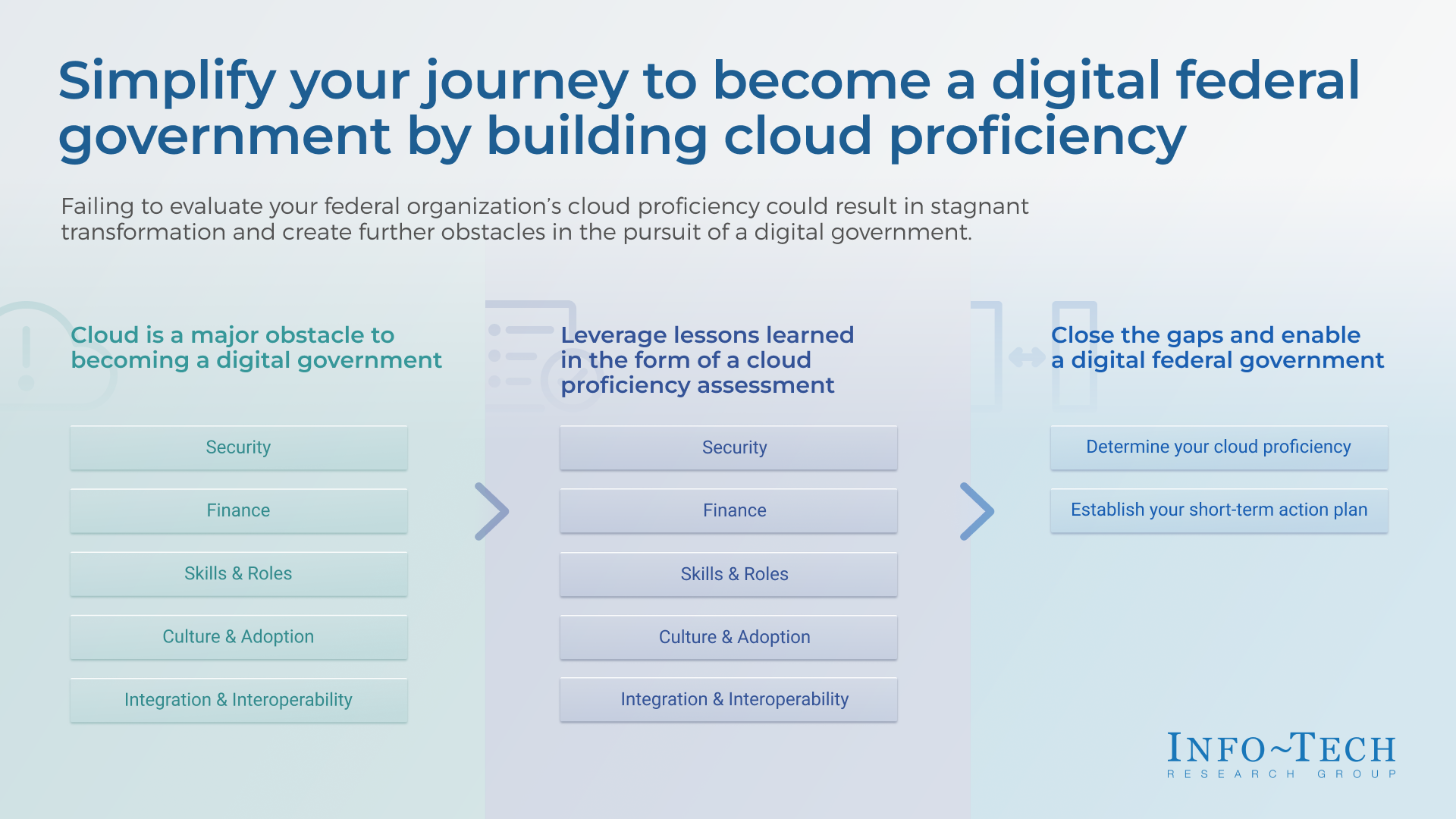 Simplify your journey to become a digital federal government by building cloud proficiency

Failing to evaluate your federal organization's cloud proficiency could result in stagnant transformation and create further obstacles in the pursuit of a digital government.

Cloud is a major obstacle to becoming a digital government

Security

Finance

Skills & Roles

Culture & Adoption

Integration & Interoperability

Leverage lessons learned in the form of a cloud proficiency assessment

Security

Finance

Skills & Roles

Culture & Adoption

Integration & Interoperability

Close the gaps and enable a digital federal government

Determine your cloud proficiency

Establish your short-term action plan

INFO~TECH
RESEARCH GROUP